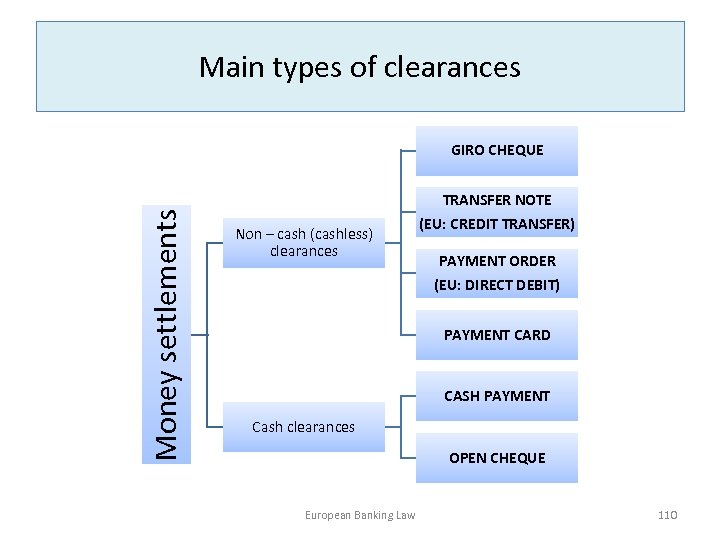 Main types of clearances

Money settlements

Non – cash (cashless) clearances

GIRO CHEQUE

TRANSFER NOTE (EU: CREDIT TRANSFER)

PAYMENT ORDER (EU: DIRECT DEBIT)

PAYMENT CARD

Cash clearances

CASH PAYMENT

OPEN CHEQUE

European Banking Law

110